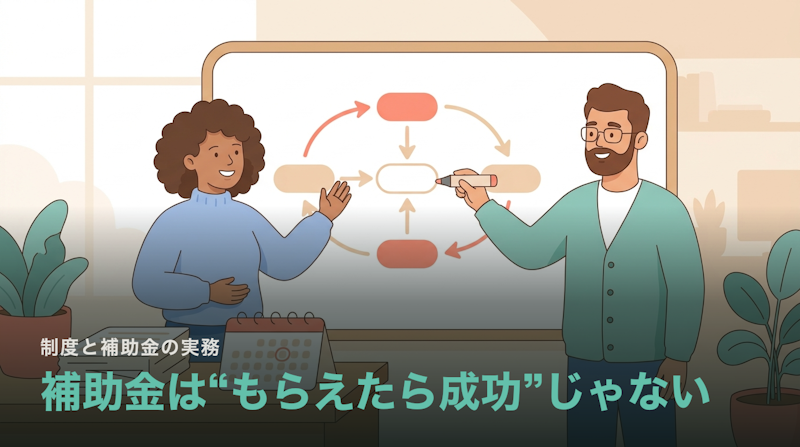 制度と補助金の実務

補助金は“もらえたら成功”じゃない